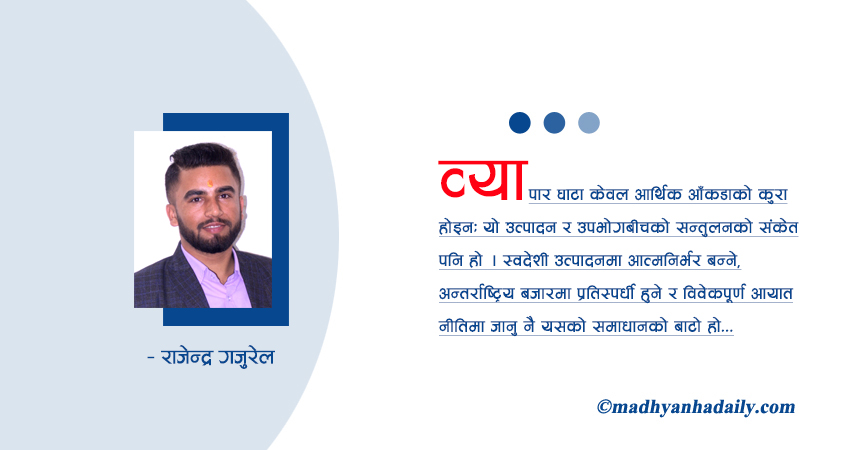 - राजेन्द्र गजुरेल

व्यापार घाटा केवल आर्थिक आँकडाको कुरा होइनः यो उत्पादन र उपभोगबीचको सन्तुलनको संकेत पनि हो । स्वदेशी उत्पादनमा आत्मनिर्भर बन्ने, अन्तर्राष्ट्रिय बजारमा प्रतिस्पर्धी हुने र विवेकपूर्ण आयात नीतिमा जानु नै यसको समाधानको बाटो हो...

©madhyanhadaily.com